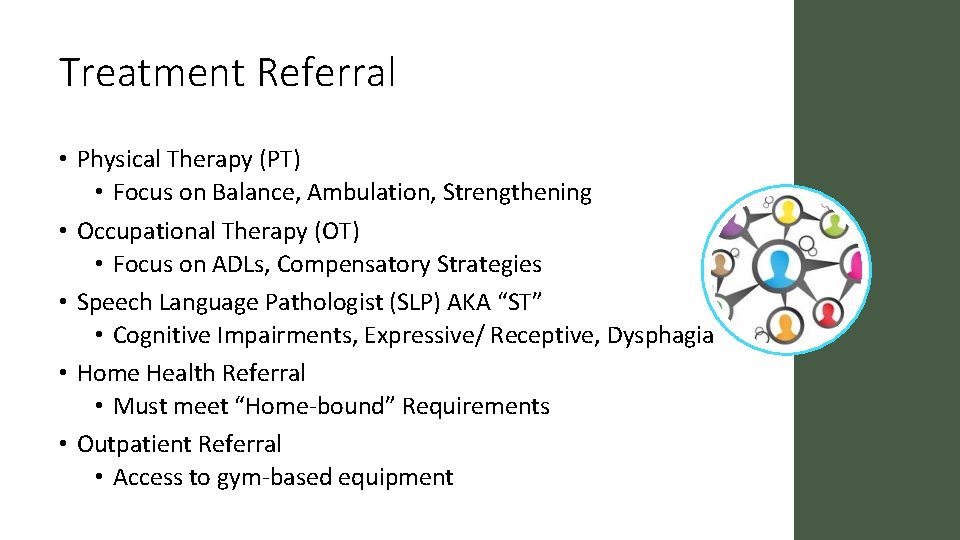 Treatment Referral

• Physical Therapy (PT)
 • Focus on Balance, Ambulation, Strengthening
• Occupational Therapy (OT)
 • Focus on ADLs, Compensatory Strategies
• Speech Language Pathologist (SLP) AKA “ST”
 • Cognitive Impairments, Expressive/ Receptive, Dysphagia
• Home Health Referral
 • Must meet “Home-bound” Requirements
• Outpatient Referral
 • Access to gym-based equipment